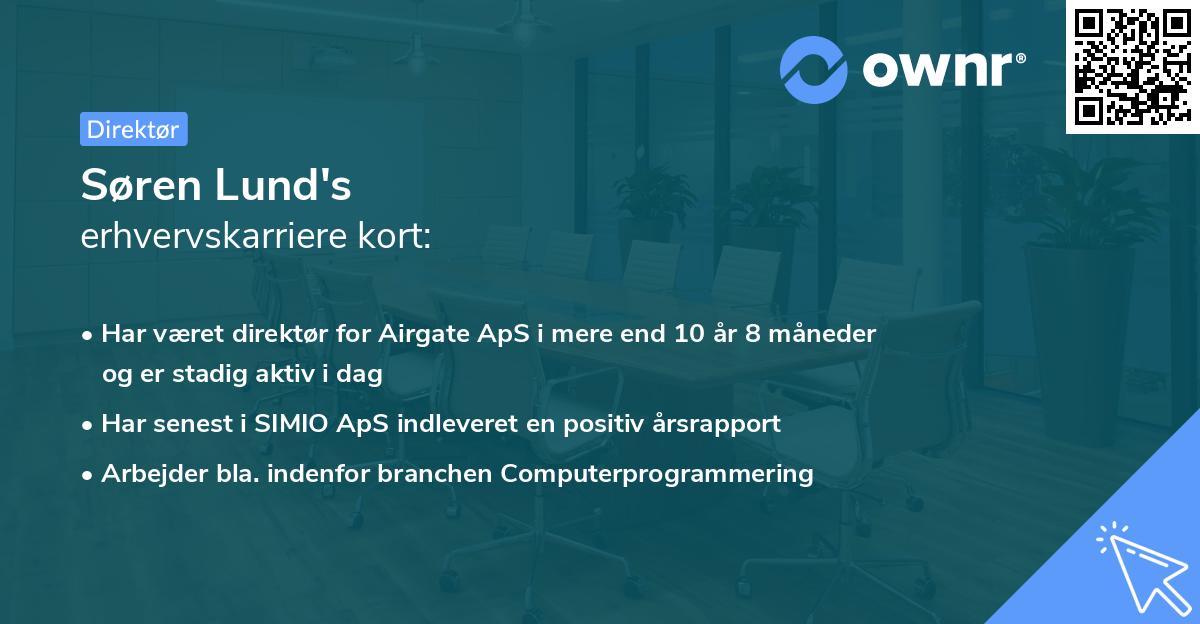 ownr®

Direktør

Søren Lund's
erhvervskarriere kort:

• Har været direktør for Airgate ApS i mere end 10 år 8 måneder og er stadig aktiv i dag
• Har senest i SIMIO ApS indleveret en positiv årsrapport
• Arbejder bla. indenfor branchen Computerprogrammering